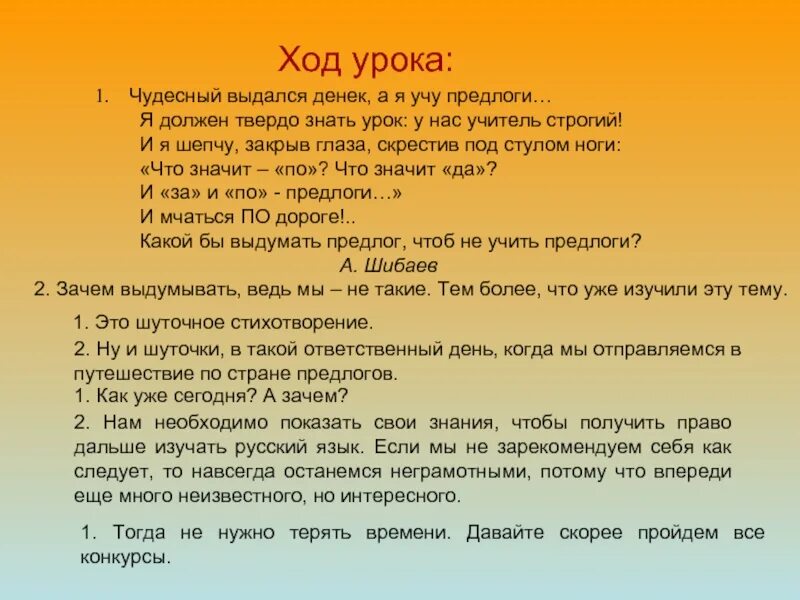 Ход урока:

1. Чудесный выдался денек, а я учу предлоги…
Я должен твердо знать урок: у нас учитель строгий!
И я шепчу, закрыв глаза, скрестив под стулом ноги:
«Что значит – «по»? Что значит «да»?
И «за» и «по» - предлоги…»
И мчаться ПО дороге!..
Какой бы выдумать предлог, чтоб не учить предлоги?
А. Шибаев

2. Зачем выдумывать, ведь мы – не такие. Тем более, что уже изучили эту тему.

1. Это шуточное стихотворение.

2. Ну и шуточки, в такой ответственный день, когда мы отправляемся в путешествие по стране предлогов.

1. Как уже сегодня? А зачем?

2. Нам необходимо показать свои знания, чтобы получить право дальше изучать русский язык. Если мы не зарекомендуем себя как следует, то навсегда останемся неграмотными, потому что впереди еще много неизвестного, но интересного.

1. Тогда не нужно терять времени. Давайте скорее пройдем все конкурсы.